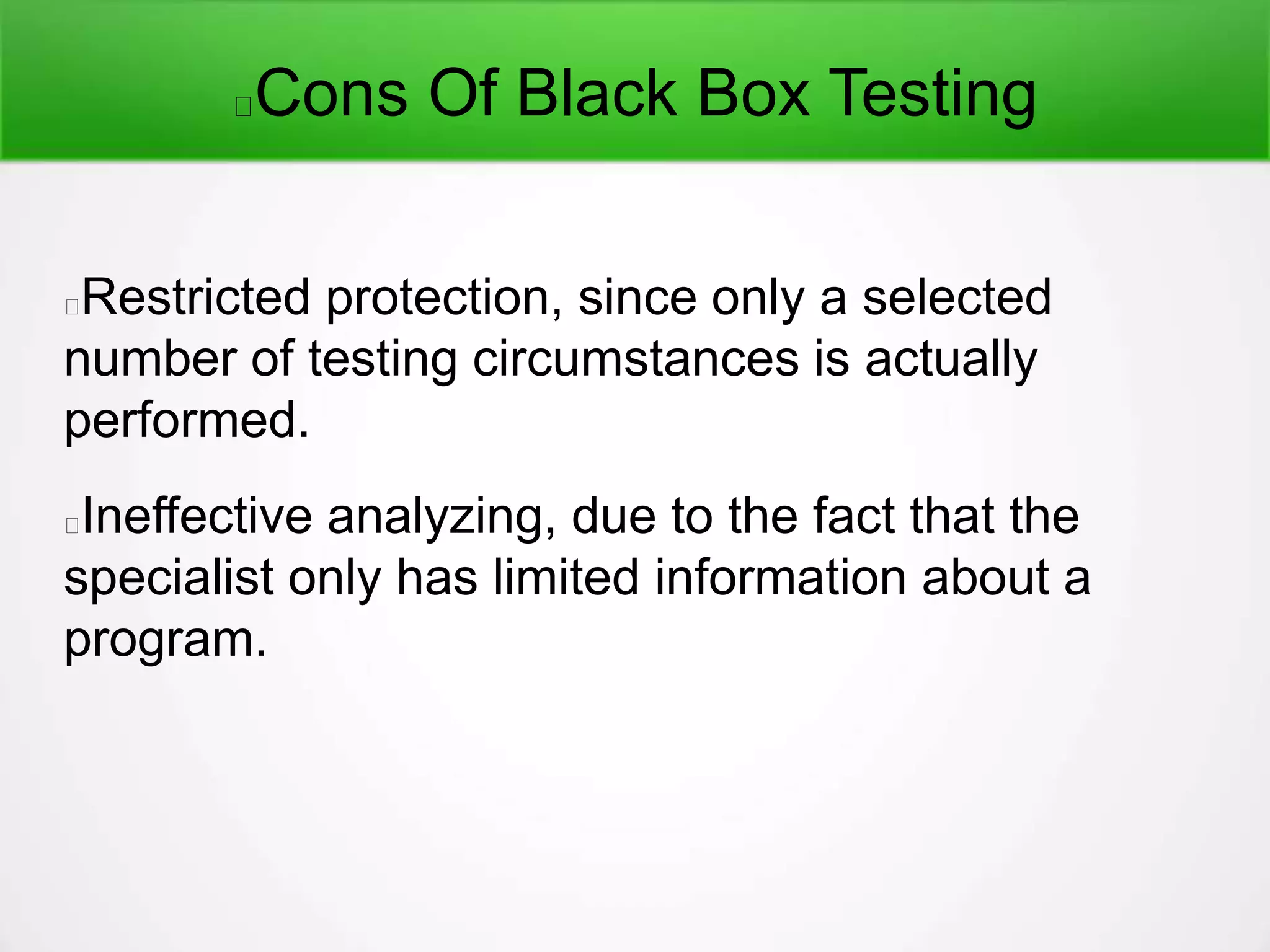 Cons Of Black Box Testing

Restricted protection, since only a selected number of testing circumstances is actually performed.

Ineffective analyzing, due to the fact that the specialist only has limited information about a program.